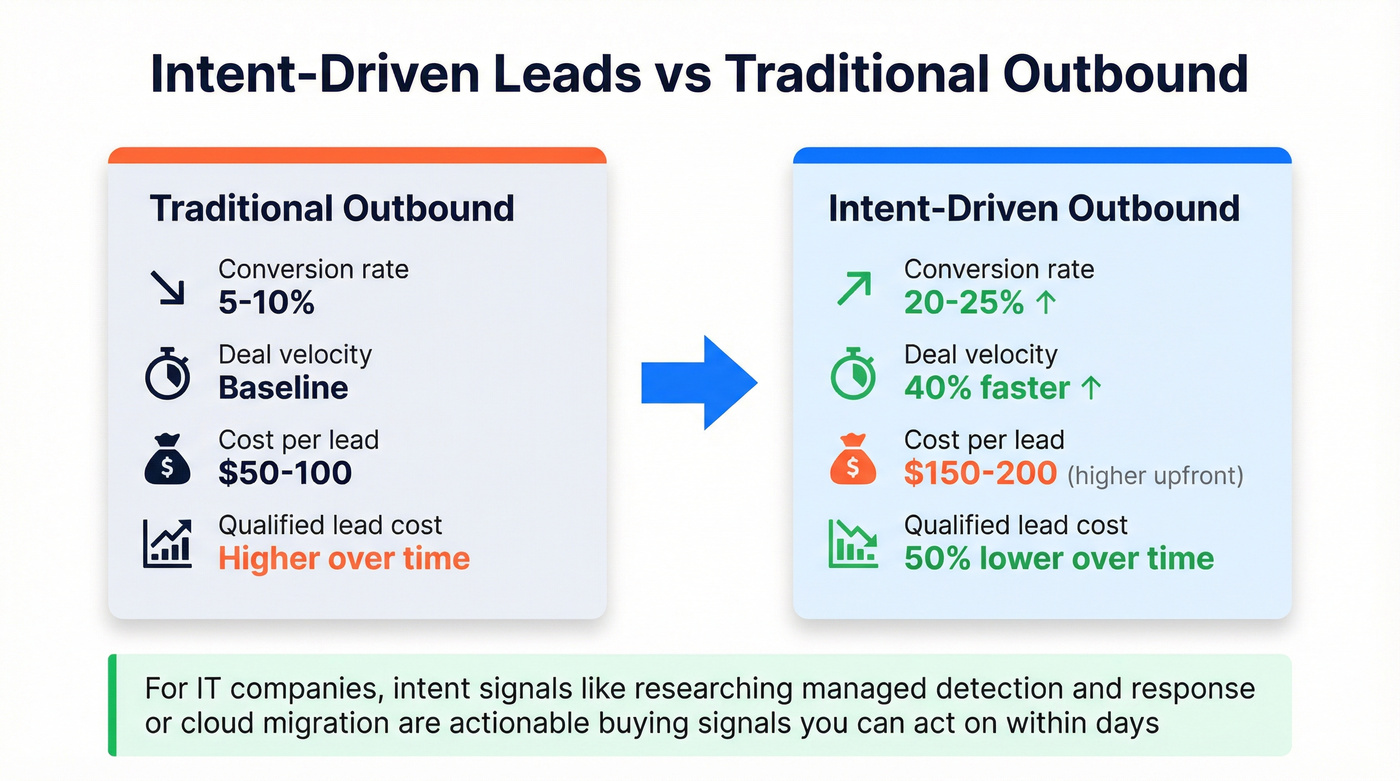 Intent-Driven Leads vs Traditional Outbound

Traditional Outbound

Conversion rate
5-10%

Deal velocity
Baseline

Cost per lead
$50-100

Qualified lead cost
Higher over time

Intent-Driven Outbound

Conversion rate
20-25% ↑

Deal velocity
40% faster ↑

Cost per lead
$150-200 (higher upfront)

Qualified lead cost
50% lower over time

For IT companies, intent signals like researching managed detection and response or cloud migration are actionable buying signals you can act on within days